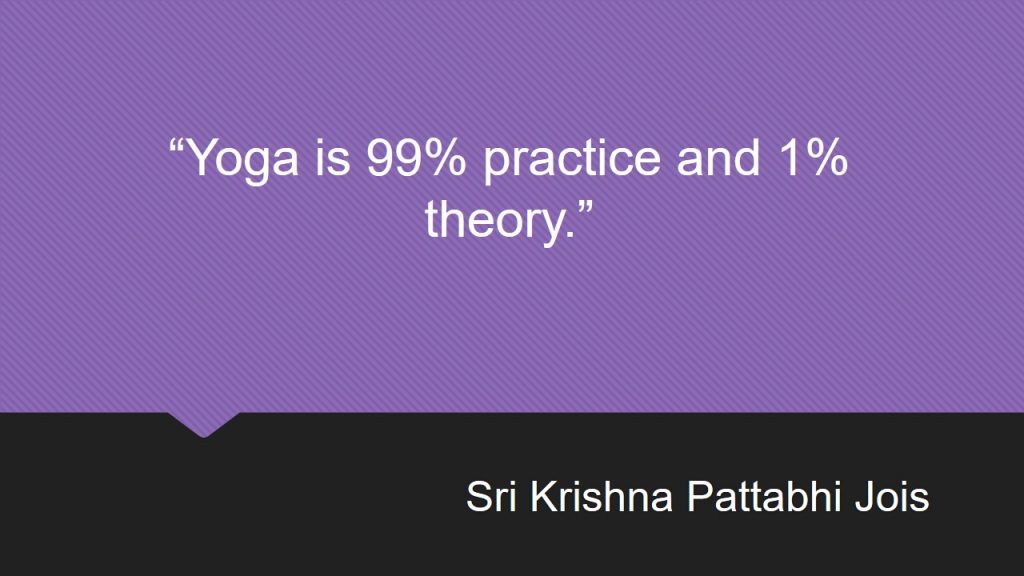 “Yoga is 99% practice and 1% theory.”

Sri Krishna Pattabhi Jois